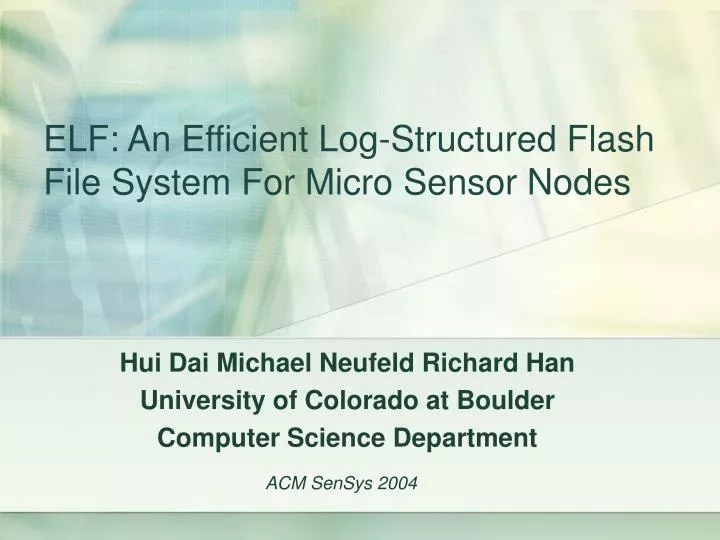 ELF: An Efficient Log-Structured Flash File System For Micro Sensor Nodes

Hui Dai Michael Neufeld Richard Han
University of Colorado at Boulder
Computer Science Department

ACM SenSys 2004